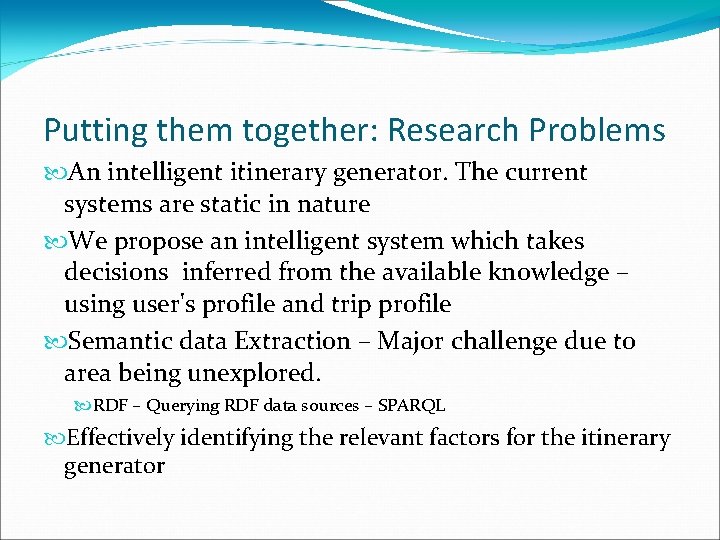 Putting them together: Research Problems

An intelligent itinerary generator. The current systems are static in nature

We propose an intelligent system which takes decisions  inferred from the available knowledge – using user's profile and trip profile

Semantic data Extraction – Major challenge due to area being unexplored.

RDF – Querying RDF data sources – SPARQL

Effectively identifying the relevant factors for the itinerary generator